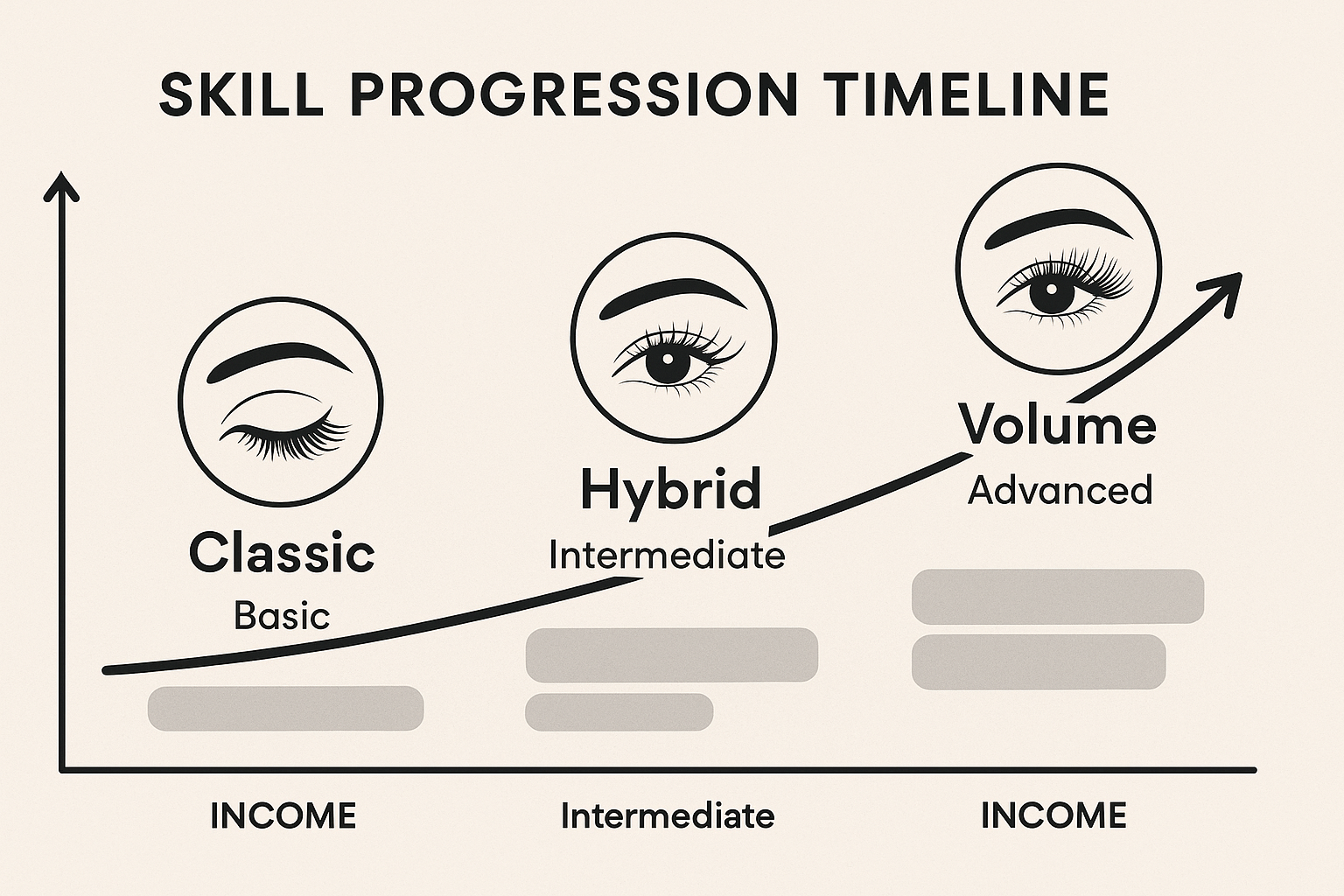 SKILL PROGRESSION TIMELINE

Classic
Basic

Hybrid
Intermediate

Volume
Advanced

INCOME

Intermediate

INCOME